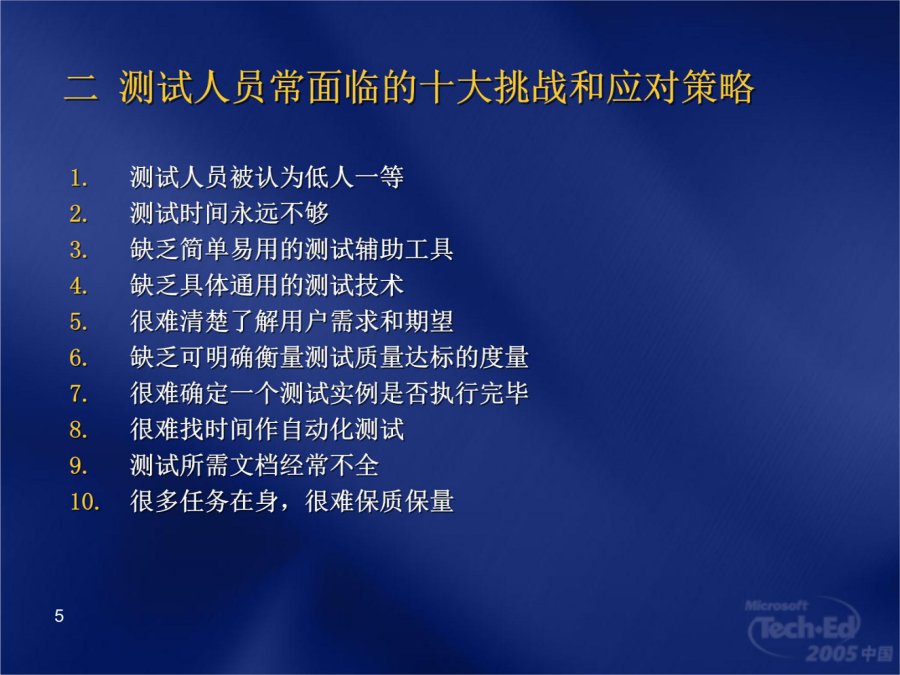 二 测试人员常面临的十大挑战和应对策略

1. 测试人员被认为低人一等
2. 测试时间永远不够
3. 缺乏简单易用的测试辅助工具
4. 缺乏具体通用的测试技术
5. 很难清楚了解用户需求和期望
6. 缺乏可明确衡量测试质量达标的度量
7. 很难确定一个测试实例是否执行完毕
8. 很难找时间作自动化测试
9. 测试所需文档经常不全
10. 很多任务在身，很难保质保量

5

Microsoft Tech·Ed 2005 中国